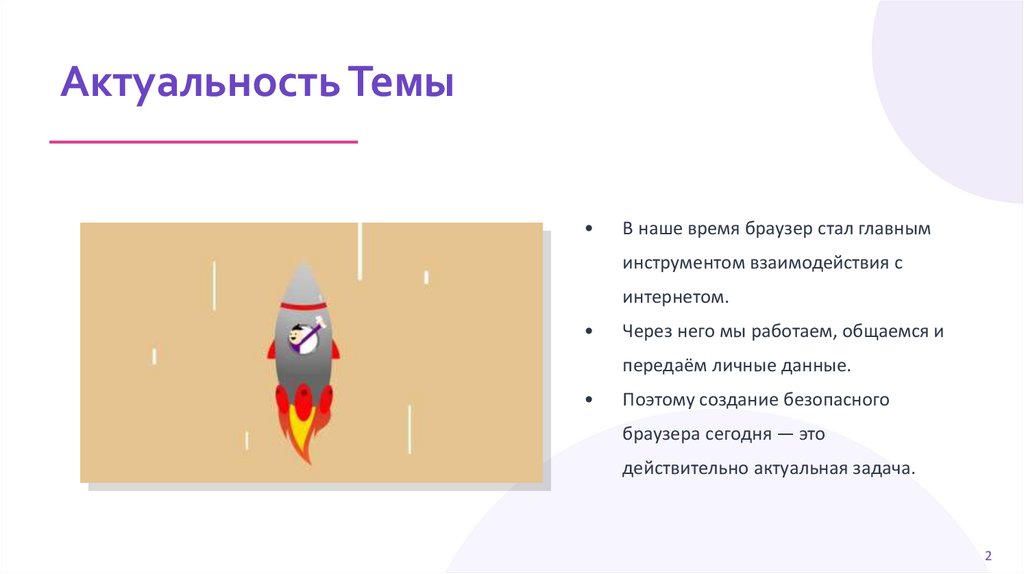 Актуальность Темы

• В наше время браузер стал главным инструментом взаимодействия с интернетом.

• Через него мы работаем, общаемся и передаём личные данные.

• Поэтому создание безопасного браузера сегодня — это действительно актуальная задача.

2